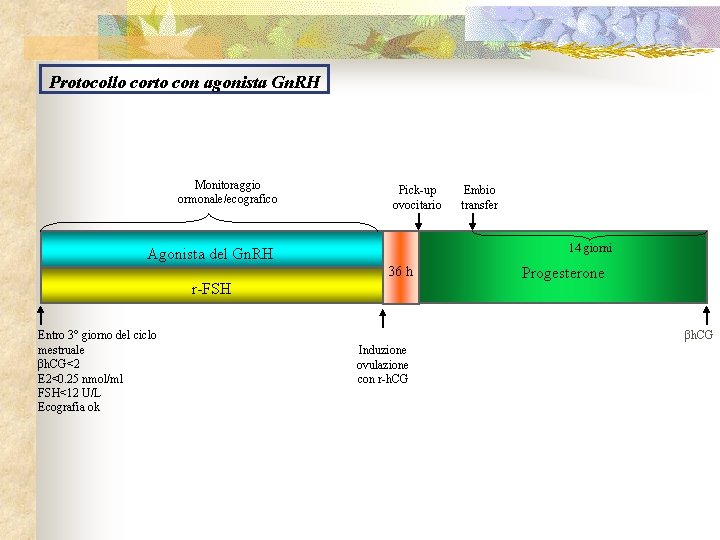 Protocollo corto con agonista GnRH

Monitoraggio ormonale/ecografico

Pick-up ovocitario

Embio transfer

Agonista del GnRH

r-FSH

36 h

14 giorni

Progesterone

Entro 3° giorno del ciclo mestruale
βhCG<2
E2<0.25 nmol/ml
FSH<12 U/L
Ecografia ok

Induzione ovulazione con r-hCG

βhCG